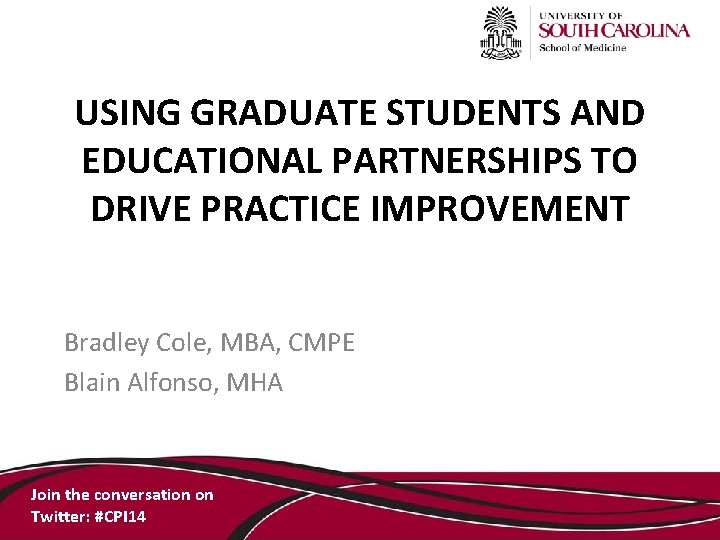 UNIVERSITY OF
SOUTH CAROLINA
School of Medicine

USING GRADUATE STUDENTS AND EDUCATIONAL PARTNERSHIPS TO DRIVE PRACTICE IMPROVEMENT

Bradley Cole, MBA, CMPE
Blain Alfonso, MHA

Join the conversation on Twitter: #CPI14